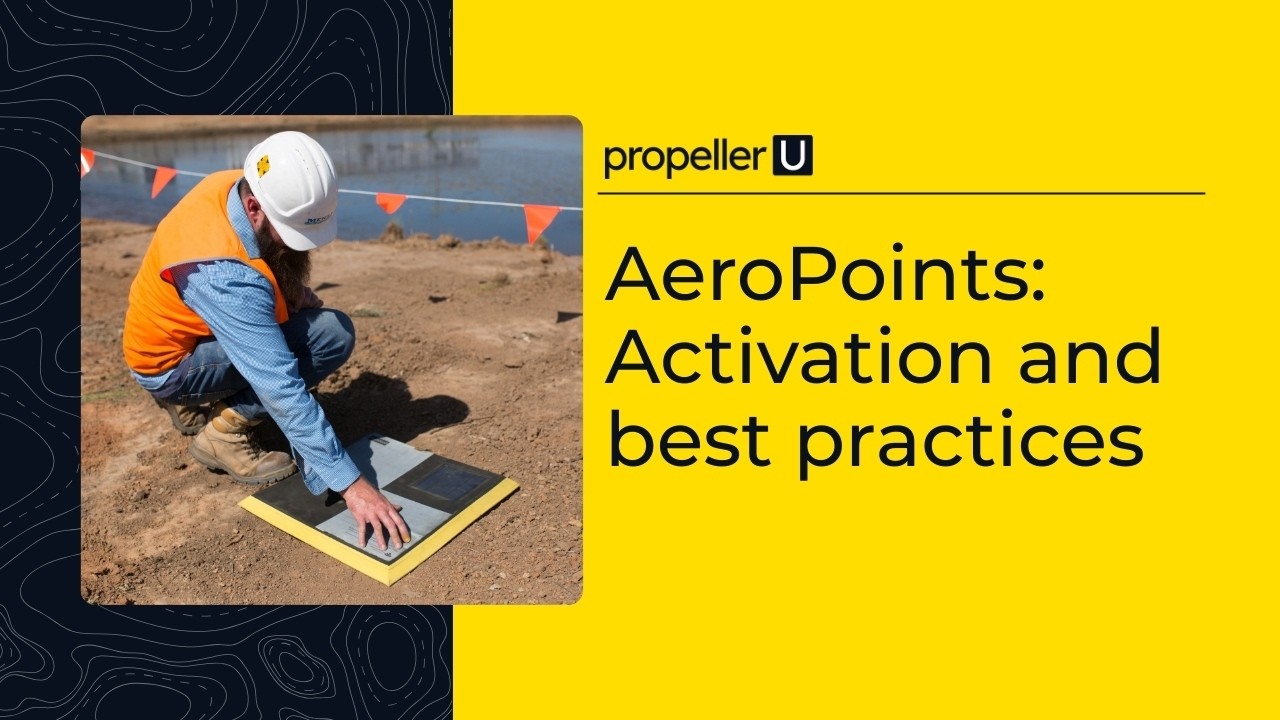 propeller U

AeroPoints: Activation and best practices